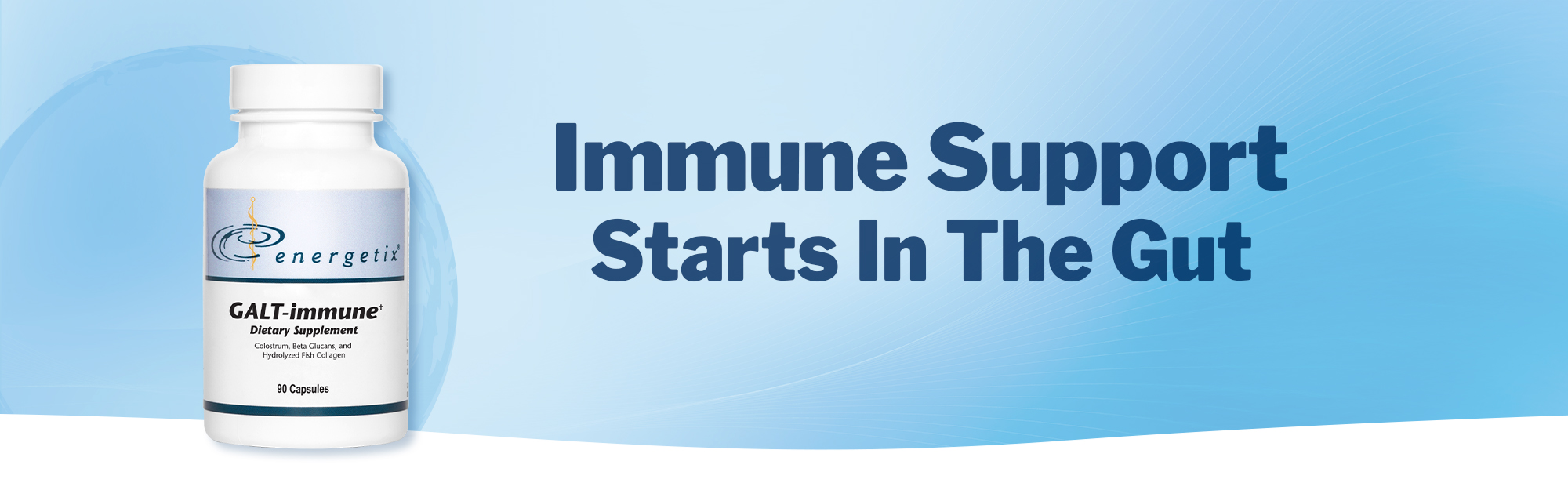 energetix®

GALT-immune†
Dietary Supplement
Colostrum, Beta Glucans, and Hydrolyzed Fish Collagen

90 Capsules

Immune Support Starts In The Gut